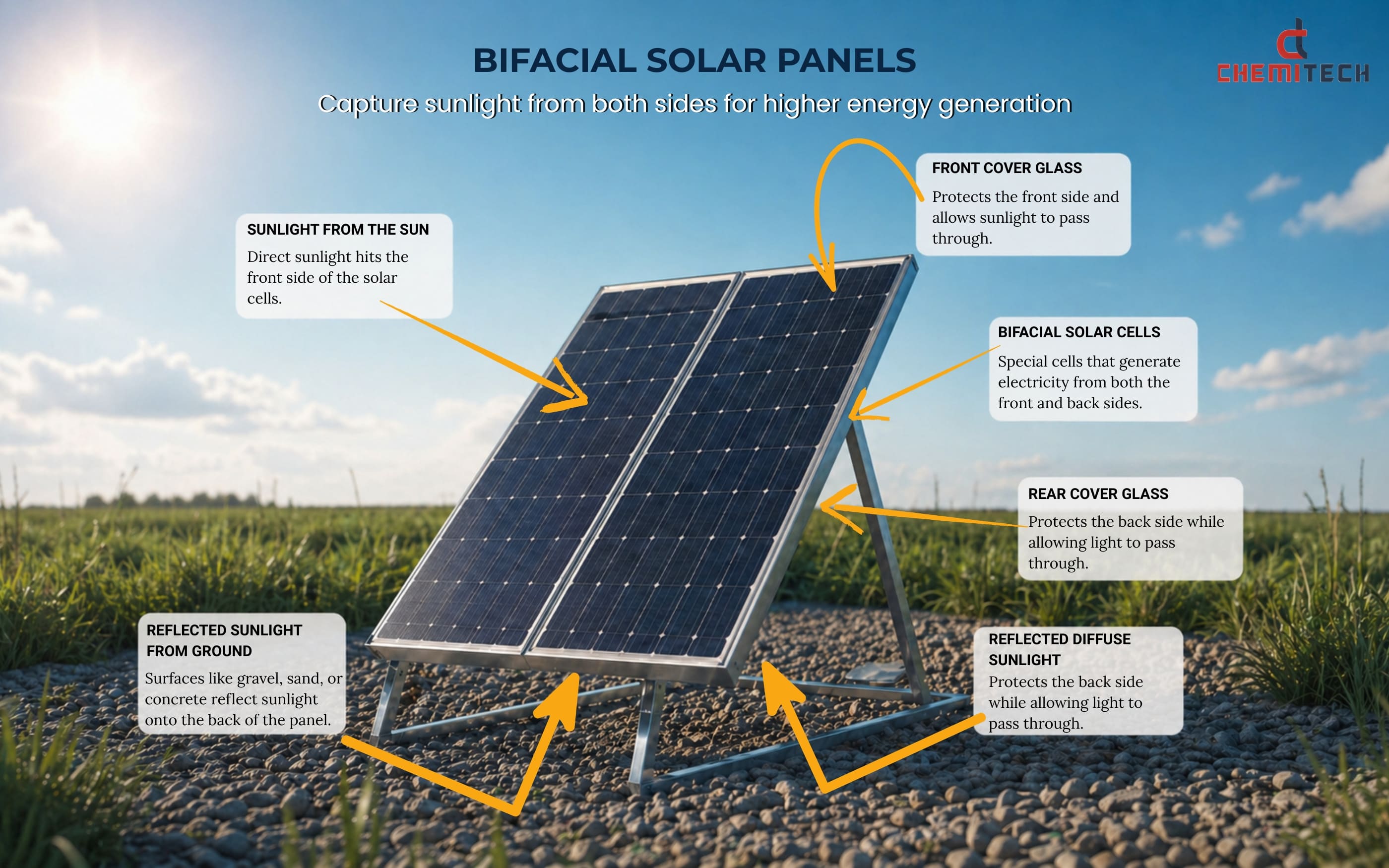 BIFACIAL SOLAR PANELS

Capture sunlight from both sides for higher energy generation

CHEMITECH

SUNLIGHT FROM THE SUN

Direct sunlight hits the front side of the solar cells.

FRONT COVER GLASS

Protects the front side and allows sunlight to pass through.

BIFACIAL SOLAR CELLS

Special cells that generate electricity from both the front and back sides.

REAR COVER GLASS

Protects the back side while allowing light to pass through.

REFLECTED SUNLIGHT FROM GROUND

Surfaces like gravel, sand, or concrete reflect sunlight onto the back of the panel.

REFLECTED DIFFUSE SUNLIGHT

Protects the back side while allowing light to pass through.